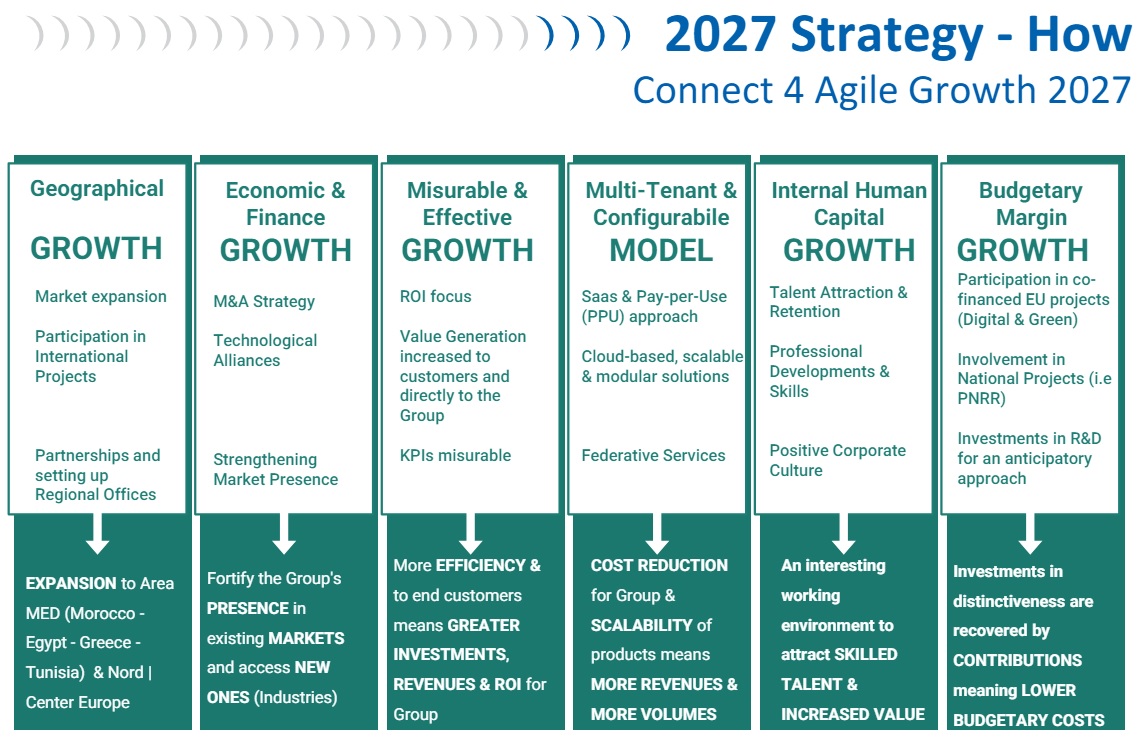 2027 Strategy - How
Connect 4 Agile Growth 2027

Geographical
GROWTH
Market expansion
Participation in International Projects
Partnerships and setting up Regional Offices
EXPANSION to Area MED (Morocco - Egypt - Greece - Tunisia) & Nord | Center Europe

Economic & Finance
GROWTH
M&A Strategy
Technological Alliances
Strengthening Market Presence
Fortify the Group's PRESENCE in existing MARKETS and access NEW ONES (Industries)

Misurable & Effective
GROWTH
ROI focus
Value Generation increased to customers and directly to the Group
KPIs misurable
More EFFICIENCY & to end customers means GREATER INVESTMENTS, REVENUES & ROI for Group

Multi-Tenant & Configurabile
MODEL
Saas & Pay-per-Use (PPU) approach
Cloud-based, scalable & modular solutions
Federative Services
COST REDUCTION for Group & SCALABILITY of products means MORE REVENUES & MORE VOLUMES

Internal Human Capital
GROWTH
Talent Attraction & Retention
Professional Developments & Skills
Positive Corporate Culture
An interesting working environment to attract SKILLED TALENT & INCREASED VALUE

Budgetary Margin
GROWTH
Participation in co-financed EU projects (Digital & Green)
Involvement in National Projects (i.e PNRR)
Investments in R&D for an anticipatory approach
Investments in distinctiveness are recovered by CONTRIBUTIONS meaning LOWER BUDGETARY COSTS